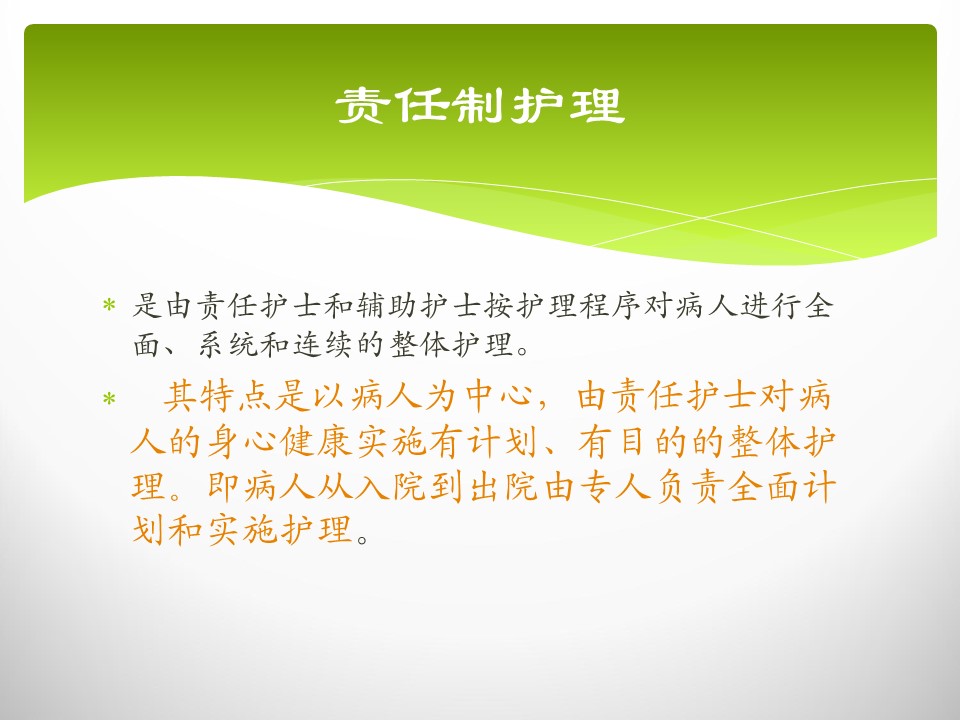 责任制护理

* 是由责任护士和辅助护士按护理程序对病人进行全面、系统和连续的整体护理。

* 其特点是以病人为中心，由责任护士对病人的身心健康实施有计划、有目的的整体护理。即病人从入院到出院由专人负责全面计划和实施护理。